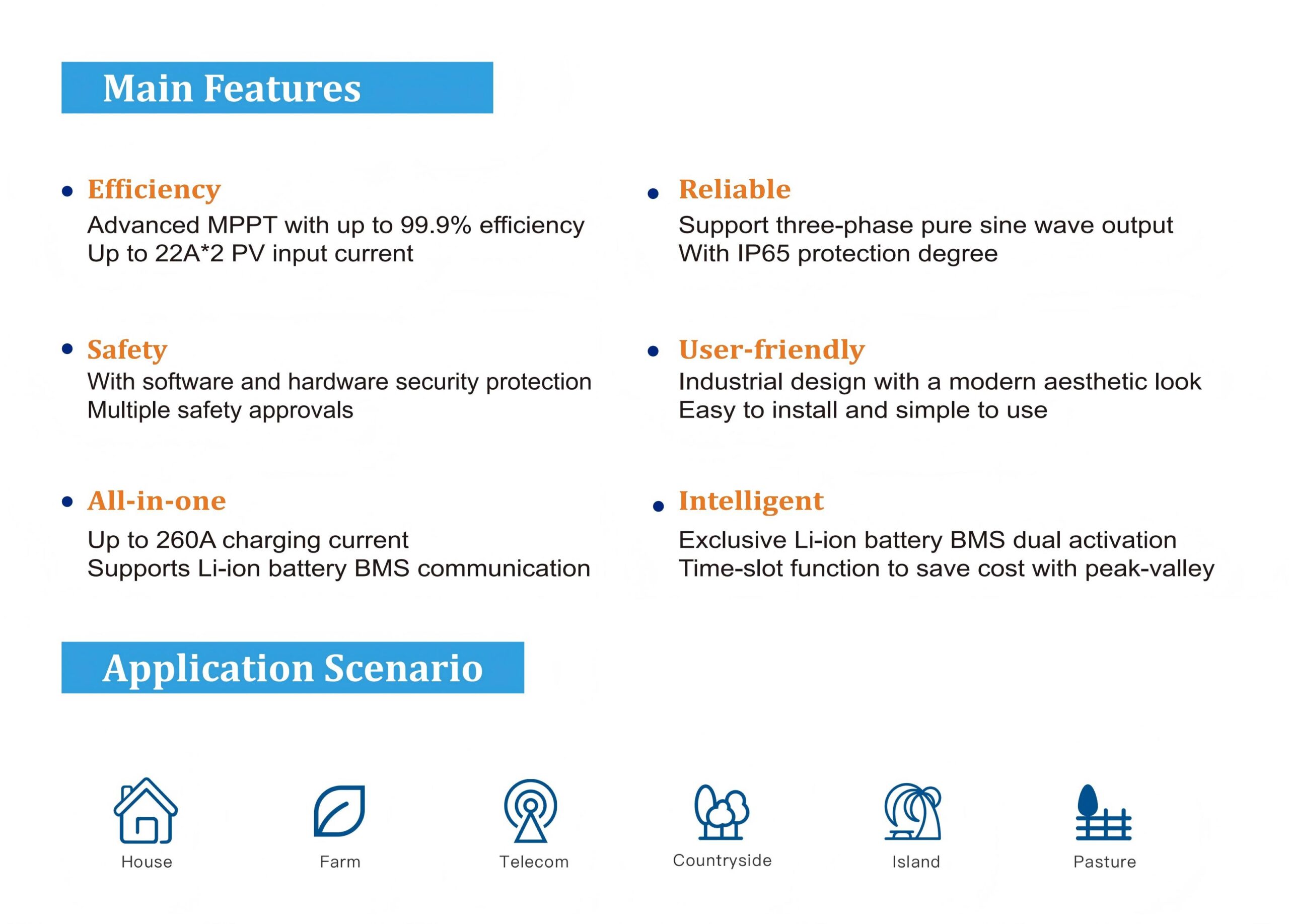 Main Features

• Efficiency
Advanced MPPT with up to 99.9% efficiency
Up to 22A*2 PV input current

• Safety
With software and hardware security protection
Multiple safety approvals

• All-in-one
Up to 260A charging current
Supports Li-ion battery BMS communication

• Reliable
Support three-phase pure sine wave output
With IP65 protection degree

• User-friendly
Industrial design with a modern aesthetic look
Easy to install and simple to use

• Intelligent
Exclusive Li-ion battery BMS dual activation
Time-slot function to save cost with peak-valley

Application Scenario

House

Farm

Telecom

Countryside

Island

Pasture